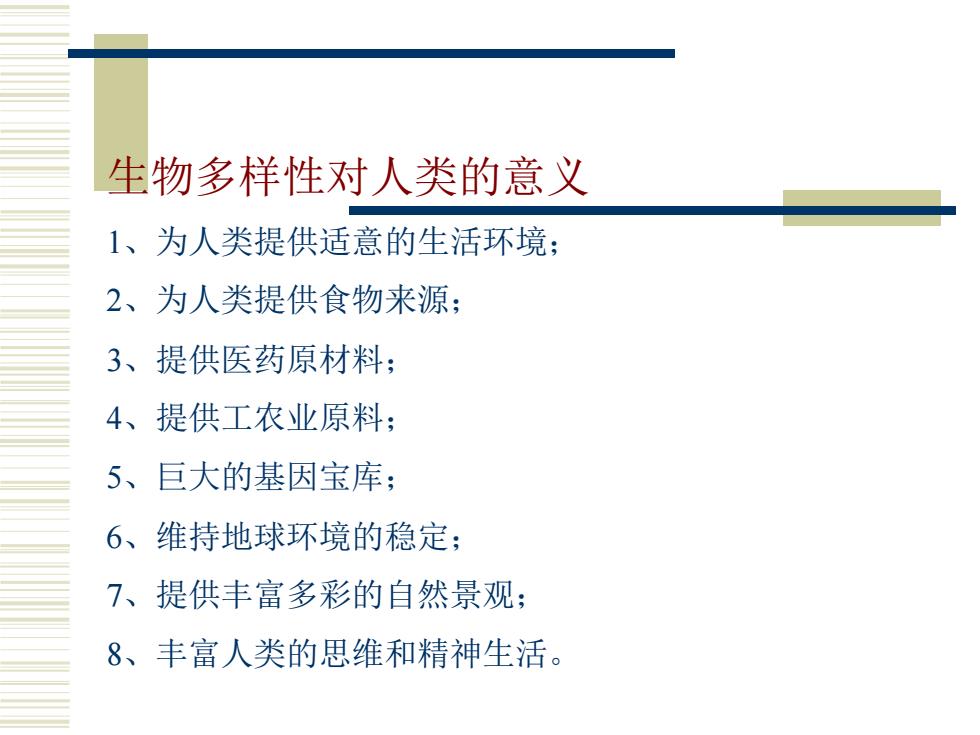 生物多样性对人类的意义

1、为人类提供适意的生活环境；

2、为人类提供食物来源；

3、提供医药原材料；

4、提供工农业原料；

5、巨大的基因宝库；

6、维持地球环境的稳定；

7、提供丰富多彩的自然景观；

8、丰富人类的思维和精神生活。